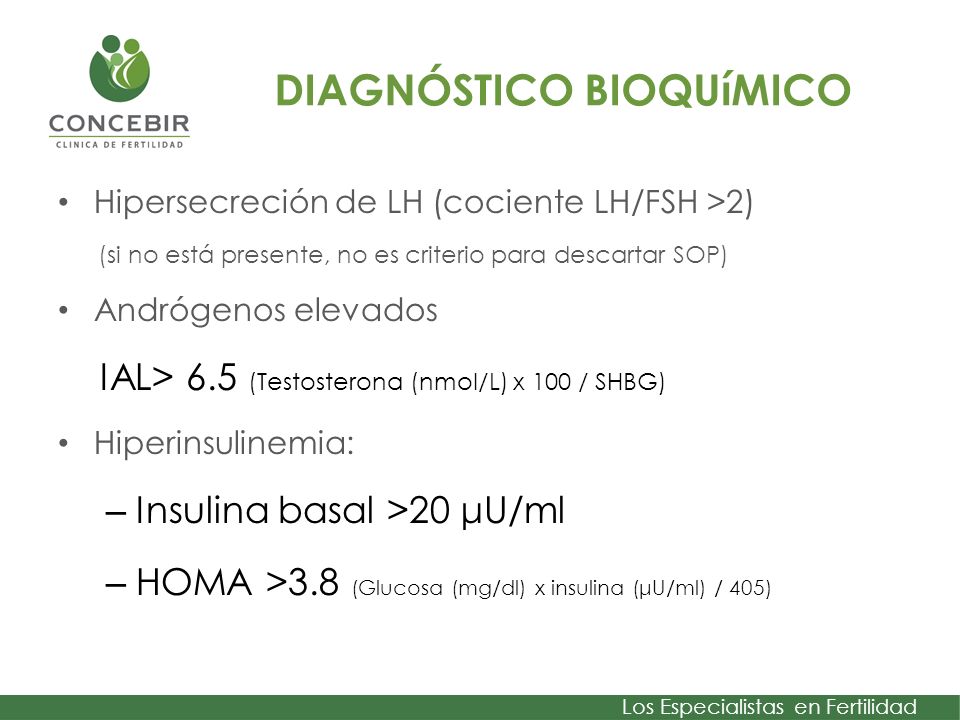 CONCEBIR
CLINICA DE FERTILIDAD

DIAGNÓSTICO BIOQUíMICO

• Hipersecreción de LH (cociente LH/FSH >2)
(si no está presente, no es criterio para descartar SOP)

• Andrógenos elevados
IAL> 6.5 (Testosterona (nmol/L) x 100 / SHBG)

• Hiperinsulinemia:
– Insulina basal >20 µU/ml
– HOMA >3.8 (Glucosa (mg/dl) x insulina (µU/ml) / 405)

Los Especialistas en Fertilidad